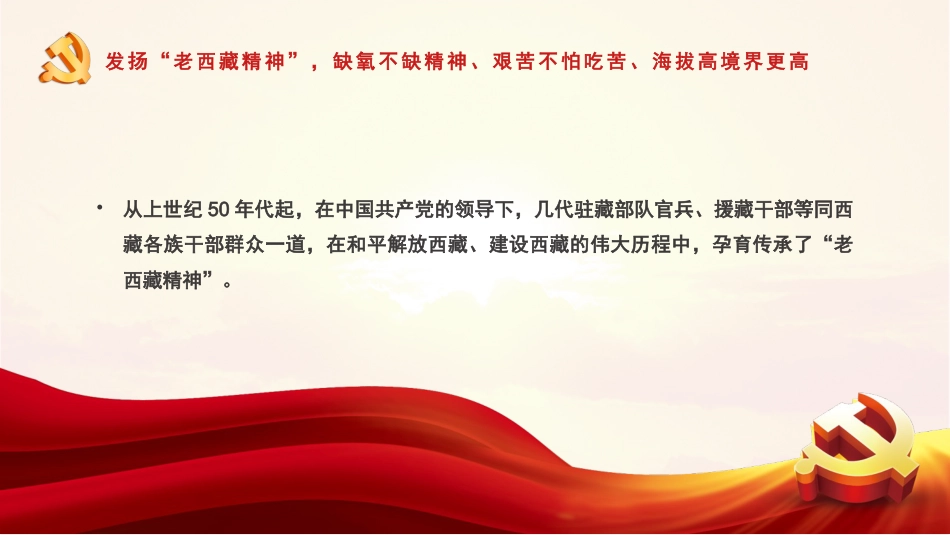 发扬“老西藏精神”，缺氧不缺精神、艰苦不怕吃苦、海拔高境界更高

• 从上世纪 50 年代起，在中国共产党的领导下，几代驻藏部队官兵、援藏干部等同西藏各族干部群众一道，在和平解放西藏、建设西藏的伟大历程中，孕育传承了“老西藏精神”。